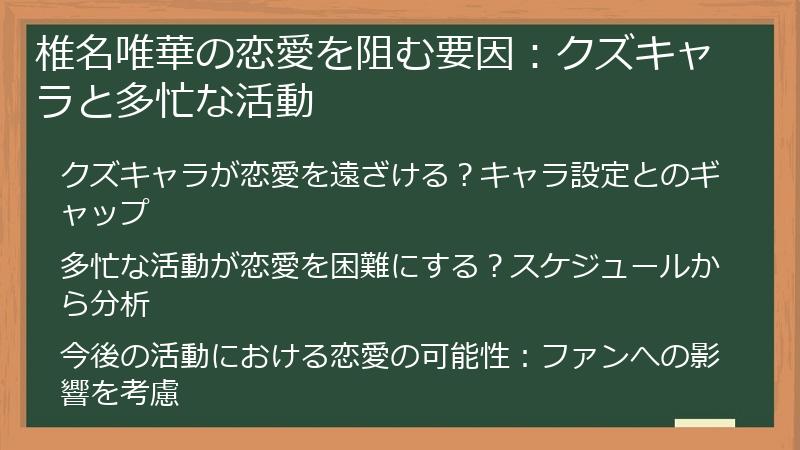 椎名唯華の恋愛を阻む要因：クズキャラと多忙な活動

クズキャラが恋愛を遠ざける？キャラ設定とのギャップ

多忙な活動が恋愛を困難にする？スケジュールから分析

今後の活動における恋愛の可能性：ファンへの影響を考慮